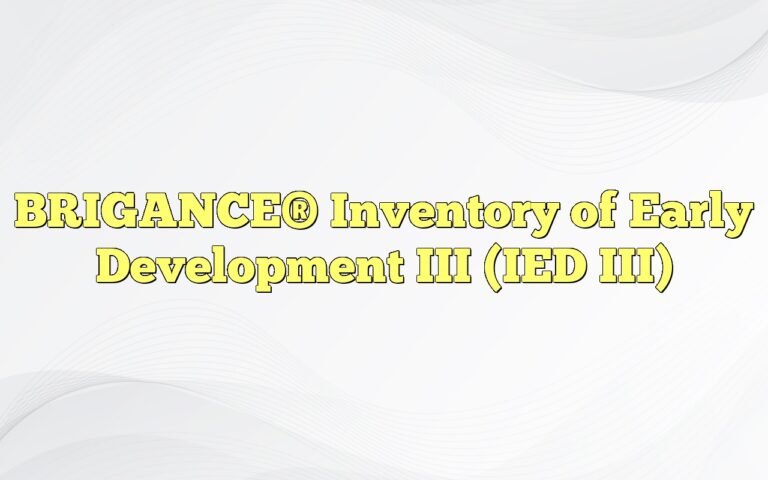 BRIGANCE® Inventory of Early Development III (IED III)